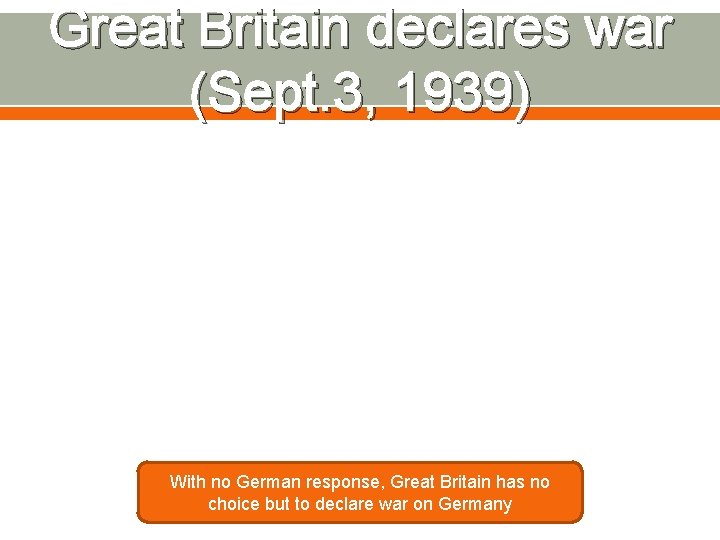 Great Britain declares war (Sept.3, 1939)

With no German response, Great Britain has no choice but to declare war on Germany